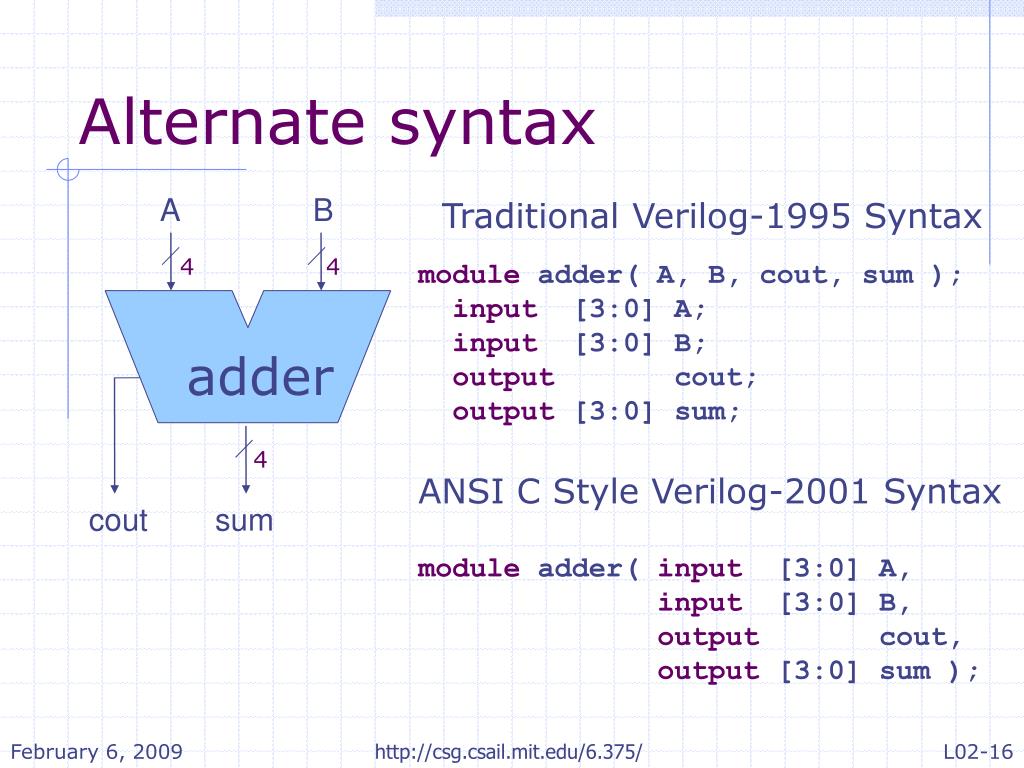 Alternate syntax

A

B

4

4

adder

4

cout

sum

Traditional Verilog-1995 Syntax

module adder( A, B, cout, sum );
  input  [3:0] A;
  input  [3:0] B;
  output       cout;
  output [3:0] sum;

ANSI C Style Verilog-2001 Syntax

module adder( input  [3:0] A,
              input  [3:0] B,
              output       cout,
              output [3:0] sum );

February 6, 2009

http://csg.csail.mit.edu/6.375/

L02-16